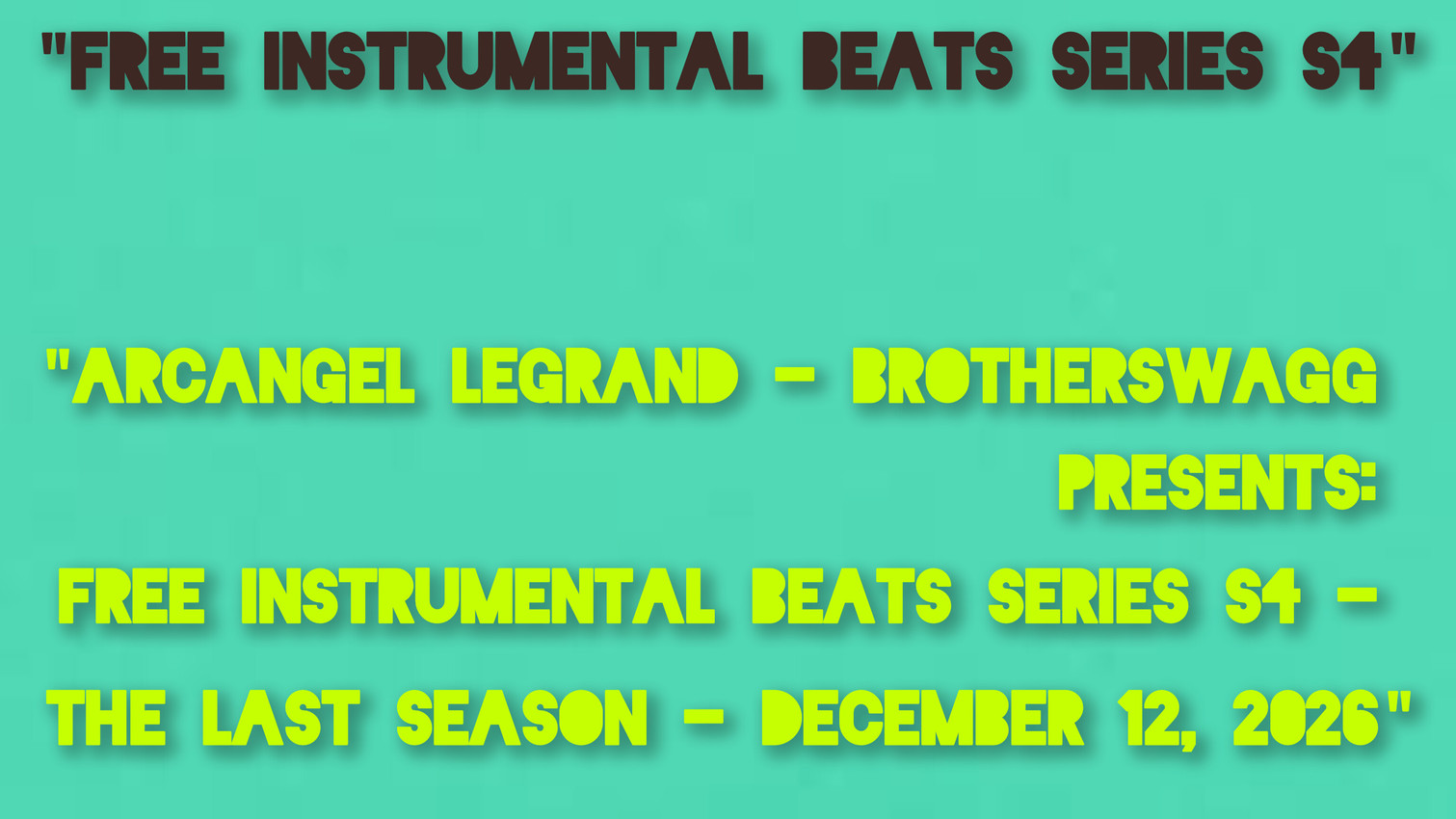 "FREE INSTRUMENTAL BEATS SERIES S4"

"ARCANGEL LEGRAND - BROTHERSWAGG PRESENTS: FREE INSTRUMENTAL BEATS SERIES S4 - THE LAST SEASON - DECEMBER 12, 2026"